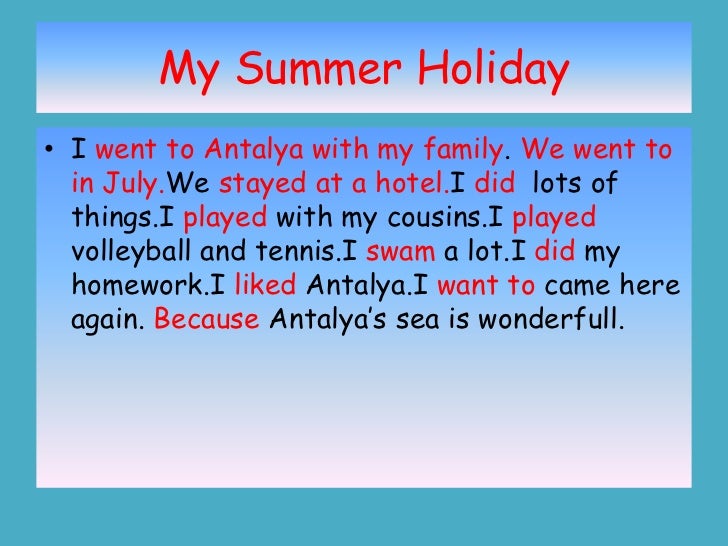 My Summer Holiday

• I went to Antalya with my family. We went to in July.We stayed at a hotel.I did lots of things.I played with my cousins.I played volleyball and tennis.I swam a lot.I did my homework.I liked Antalya.I want to came here again. Because Antalya's sea is wonderfull.